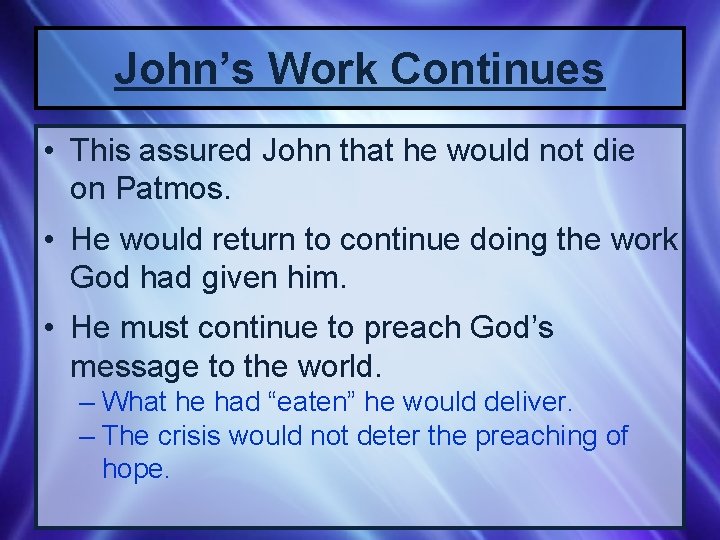 John’s Work Continues

• This assured John that he would not die on Patmos.

• He would return to continue doing the work God had given him.

• He must continue to preach God’s message to the world.
– What he had “eaten” he would deliver.
– The crisis would not deter the preaching of hope.